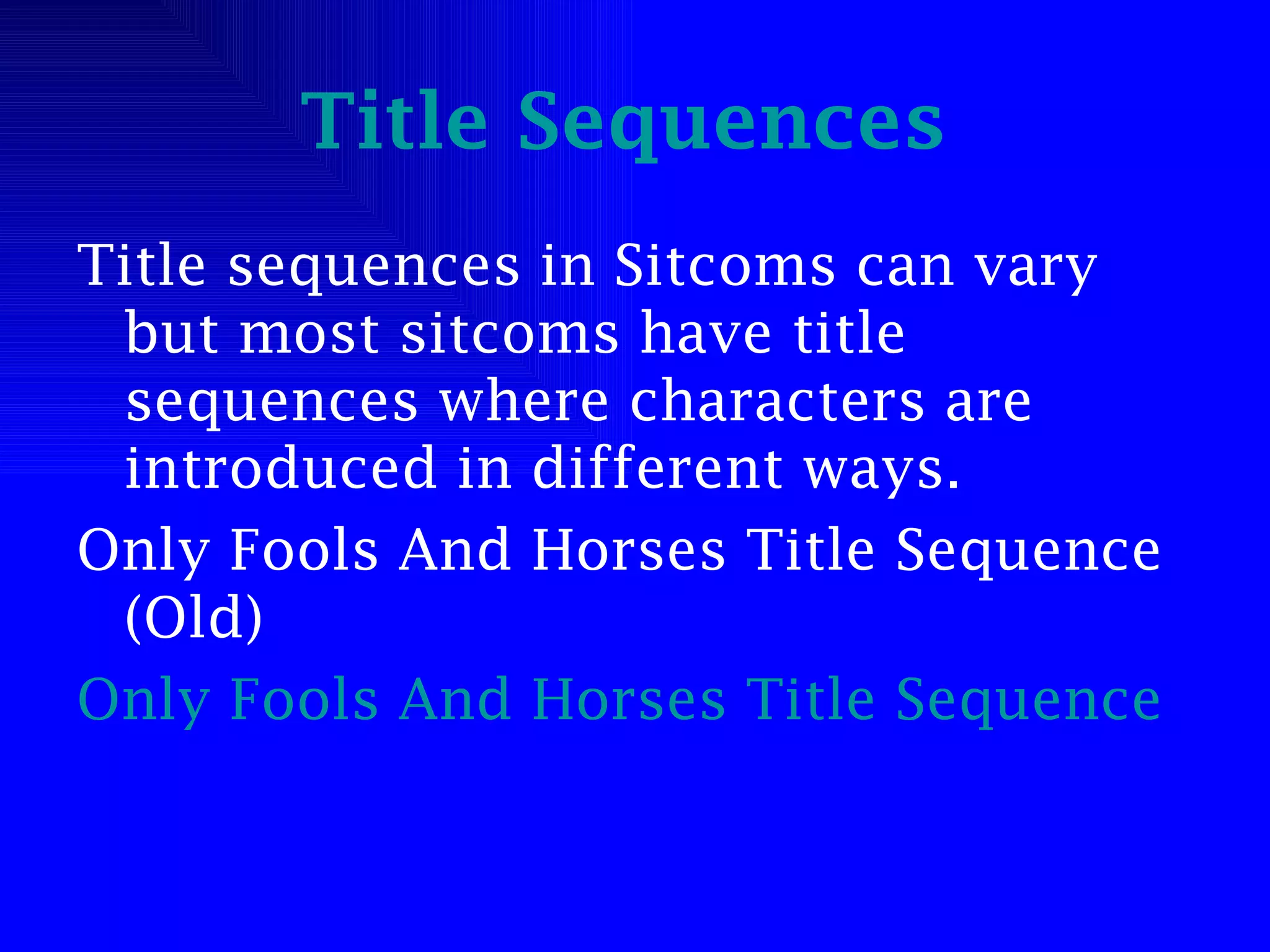 Title Sequences

Title sequences in Sitcoms can vary but most sitcoms have title sequences where characters are introduced in different ways.

Only Fools And Horses Title Sequence (Old)

Only Fools And Horses Title Sequence